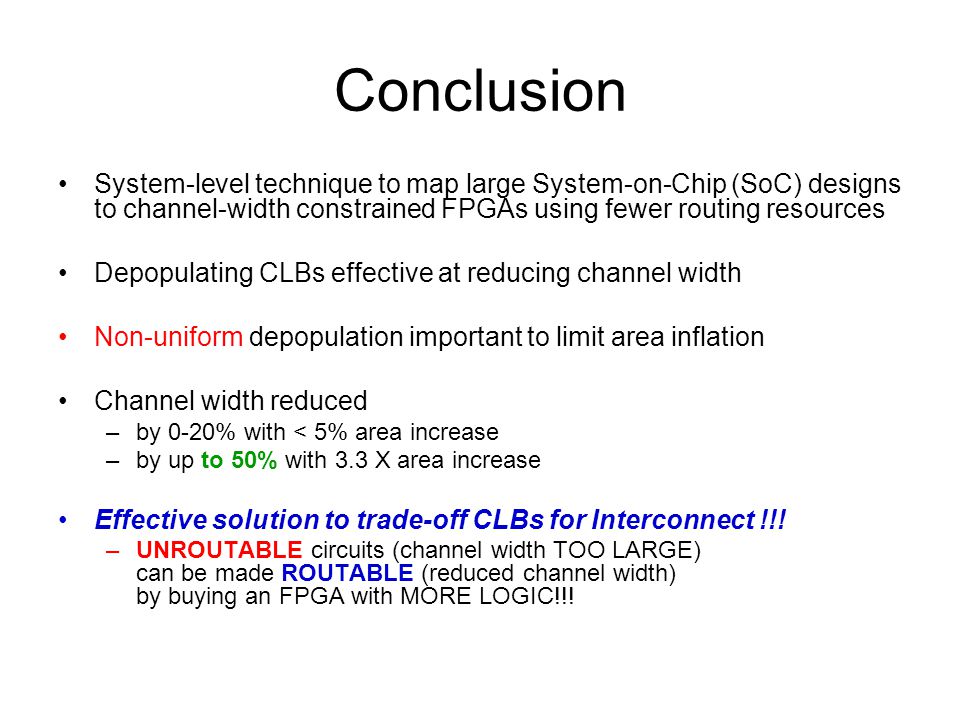 Conclusion

• System-level technique to map large System-on-Chip (SoC) designs to channel-width constrained FPGAs using fewer routing resources

• Depopulating CLBs effective at reducing channel width

• Non-uniform depopulation important to limit area inflation

• Channel width reduced
– by 0-20% with < 5% area increase
– by up to 50% with 3.3 X area increase

• Effective solution to trade-off CLBs for Interconnect !!!
– UNROUTABLE circuits (channel width TOO LARGE) can be made ROUTABLE (reduced channel width) by buying an FPGA with MORE LOGIC!!!